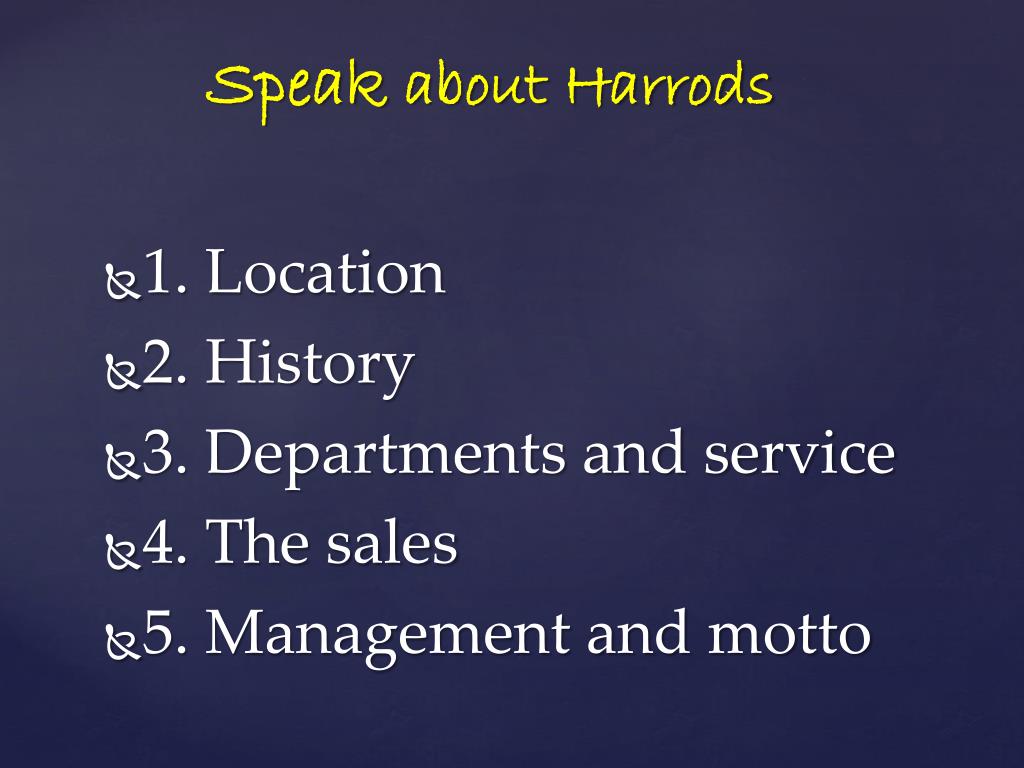 Speak about Harrods

1. Location
2. History
3. Departments and service
4. The sales
5. Management and motto